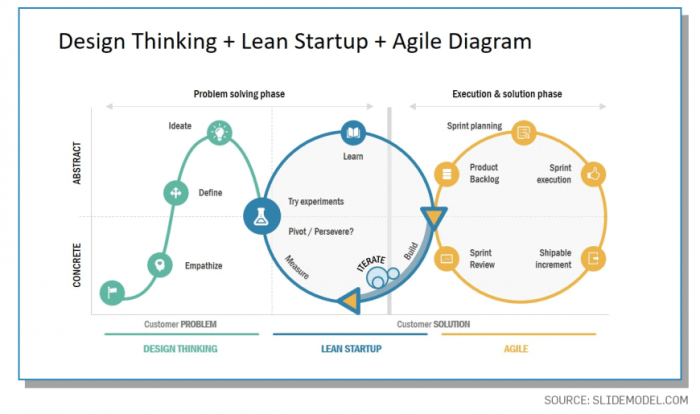 Design Thinking + Lean Startup + Agile Diagram

Problem solving phase

Execution & solution phase

ABSTRACT

CONCRETE

Ideate

Define

Empathize

Learn

Try experiments

Pivot / Persevere?

Measure

ITERATE

Build

Sprint planning

Product Backlog

Sprint execution

Sprint Review

Shipable increment

Customer PROBLEM

Customer SOLUTION

DESIGN THINKING

LEAN STARTUP

AGILE

SOURCE: SLIDEMODEL.COM